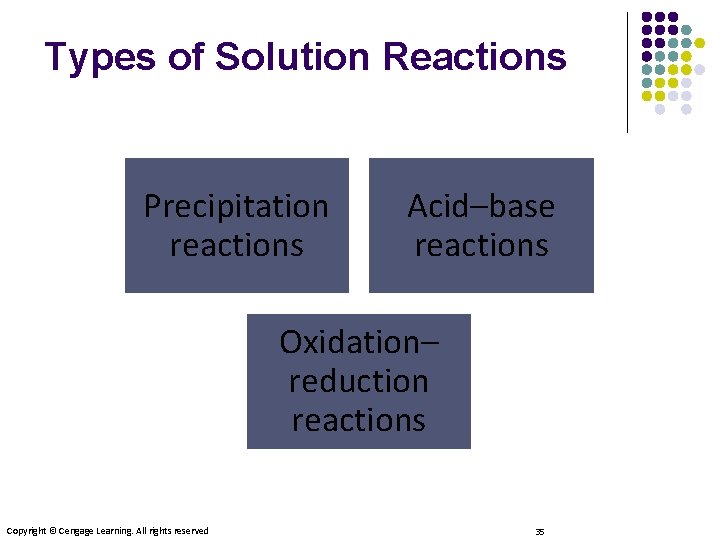 Types of Solution Reactions

Precipitation reactions

Acid–base reactions

Oxidation–reduction reactions

Copyright © Cengage Learning. All rights reserved

35